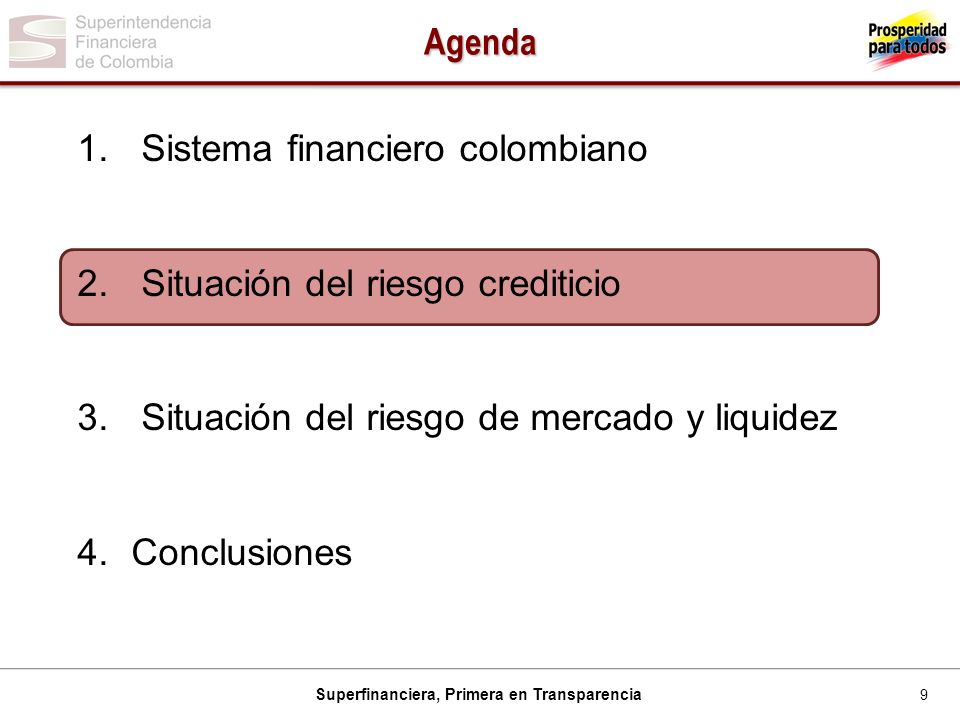 Superintendencia Financiera de Colombia

Agenda

Prosperidad para todos

1. Sistema financiero colombiano

2. Situación del riesgo crediticio

3. Situación del riesgo de mercado y liquidez

4. Conclusiones

Superfinanciera, Primera en Transparencia

9